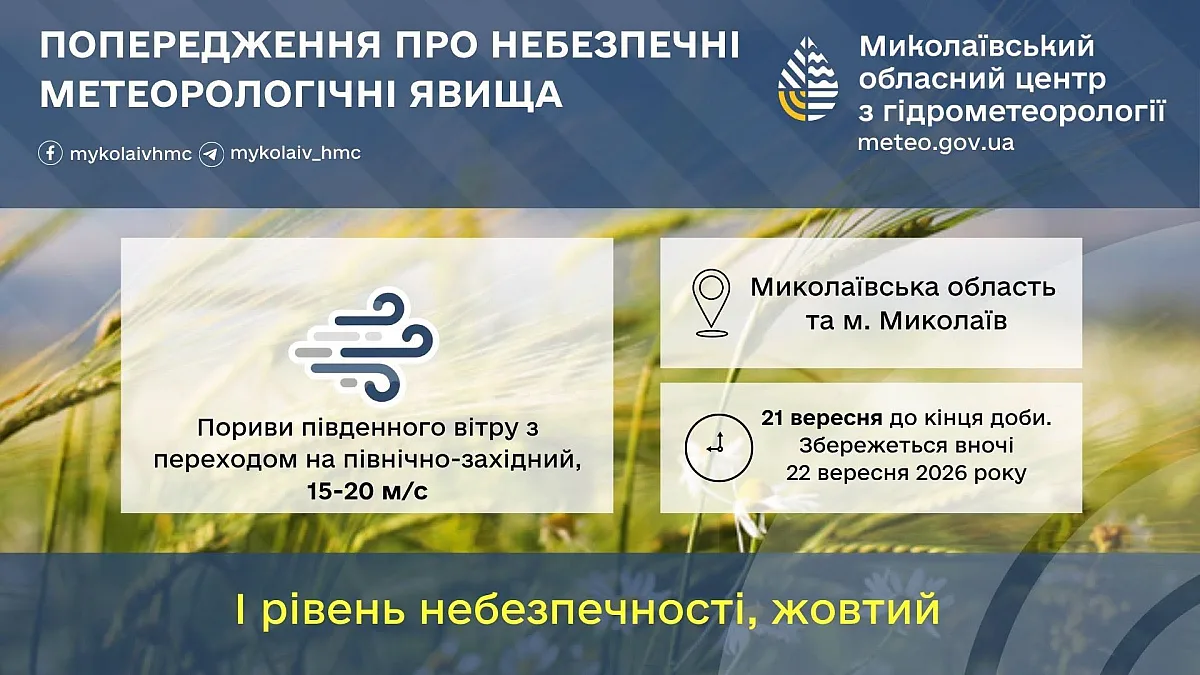 ПОПЕРЕДЖЕННЯ ПРО НЕБЕЗПЕЧНІ МЕТЕОРОЛОГІЧНІ ЯВИЩА

mykolaivhmc mykolaiv_hmc

Миколаївський обласний центр з гідрометеорології
meteo.gov.ua

Пориви південного вітру з переходом на північно-західний, 15-20 м/с

Миколаївська область та м. Миколаїв

21 вересня до кінця доби. Збережеться вночі 22 вересня 2026 року

І рівень небезпечності, жовтий